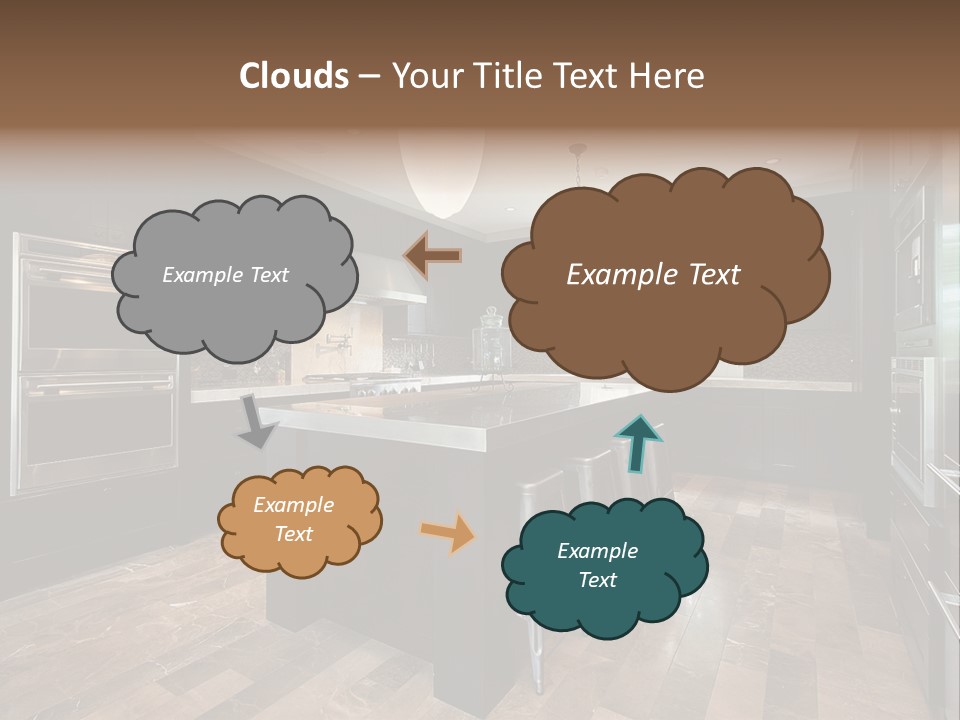 Clouds – Your Title Text Here

Example Text

Example Text

Example Text

Example Text